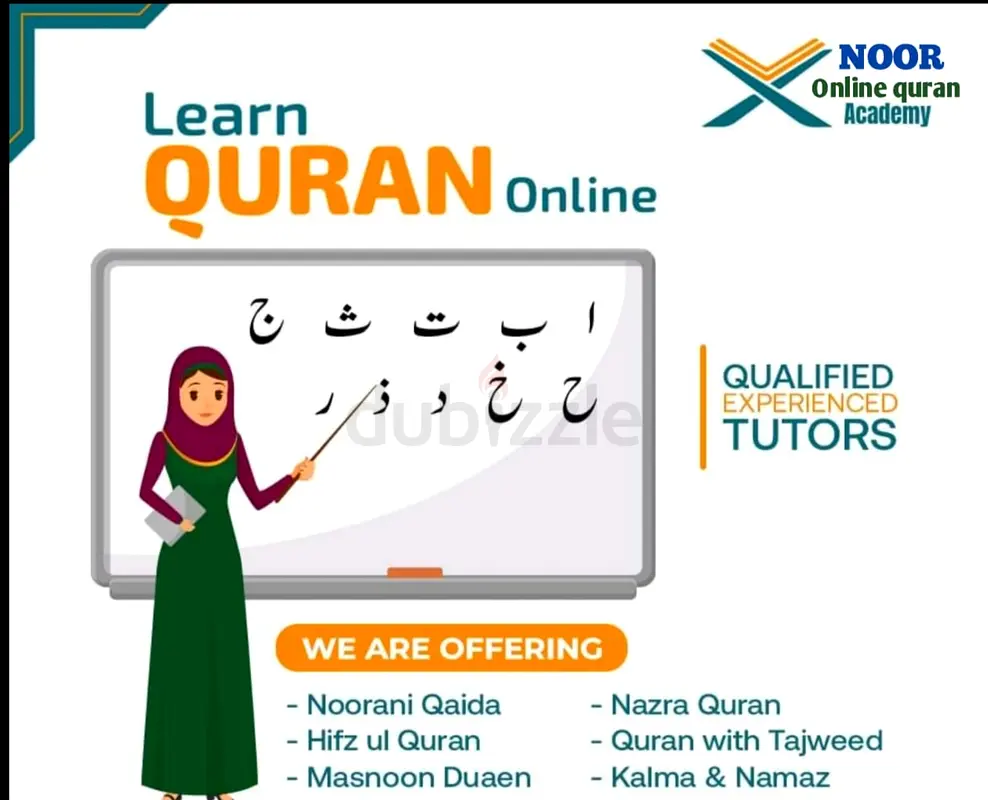 NOOR
Online quran
Academy

Learn
QURAN Online

ا ب ت ث ج
ح خ د ذ ر

dubizzle

QUALIFIED
EXPERIENCED
TUTORS

WE ARE OFFERING

- Noorani Qaida
- Hifz ul Quran
- Masnoon Duaen

- Nazra Quran
- Quran with Tajweed
- Kalma & Namaz